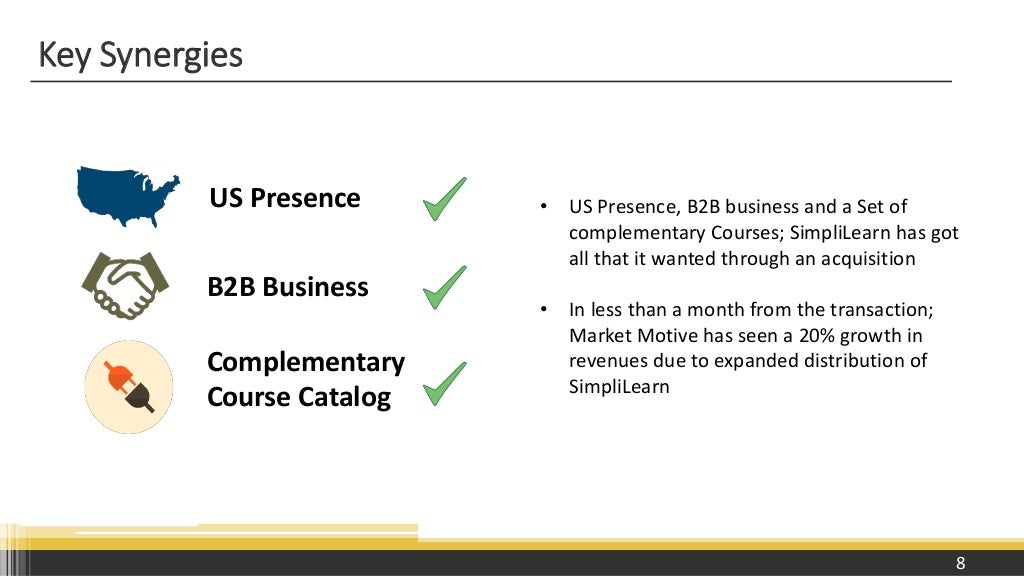 Key Synergies

US Presence

B2B Business

Complementary Course Catalog

• US Presence, B2B business and a Set of complementary Courses; SimpliLearn has got all that it wanted through an acquisition

• In less than a month from the transaction; Market Motive has seen a 20% growth in revenues due to expanded distribution of SimpliLearn

8